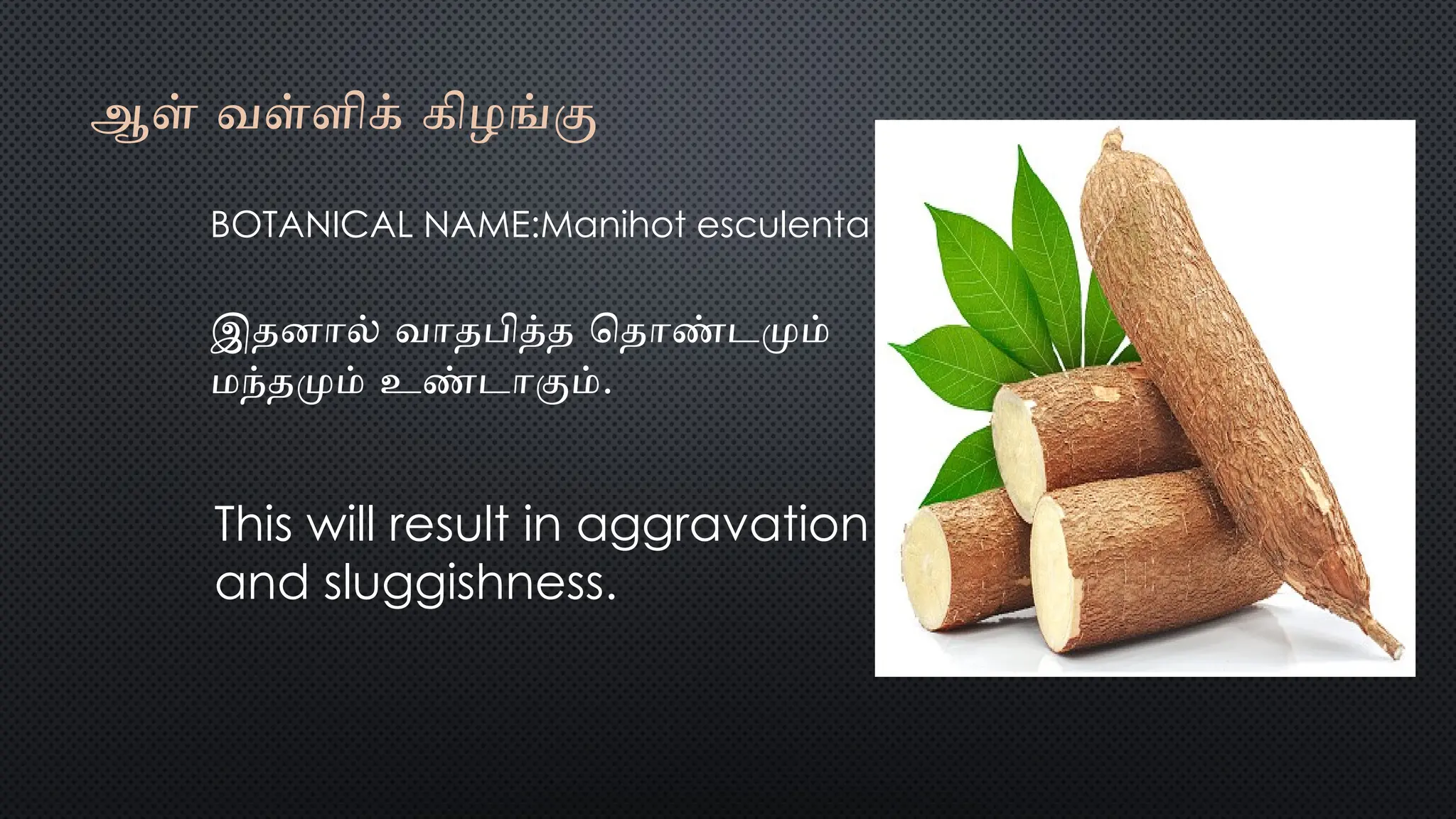 ஆள் வள்ளிக் கிழங்கு

BOTANICAL NAME:Manihot esculenta

இதனால் வாதபித்த தொண்டமும் மந்தமும் உண்டாகும்.

This will result in aggravation and sluggishness.